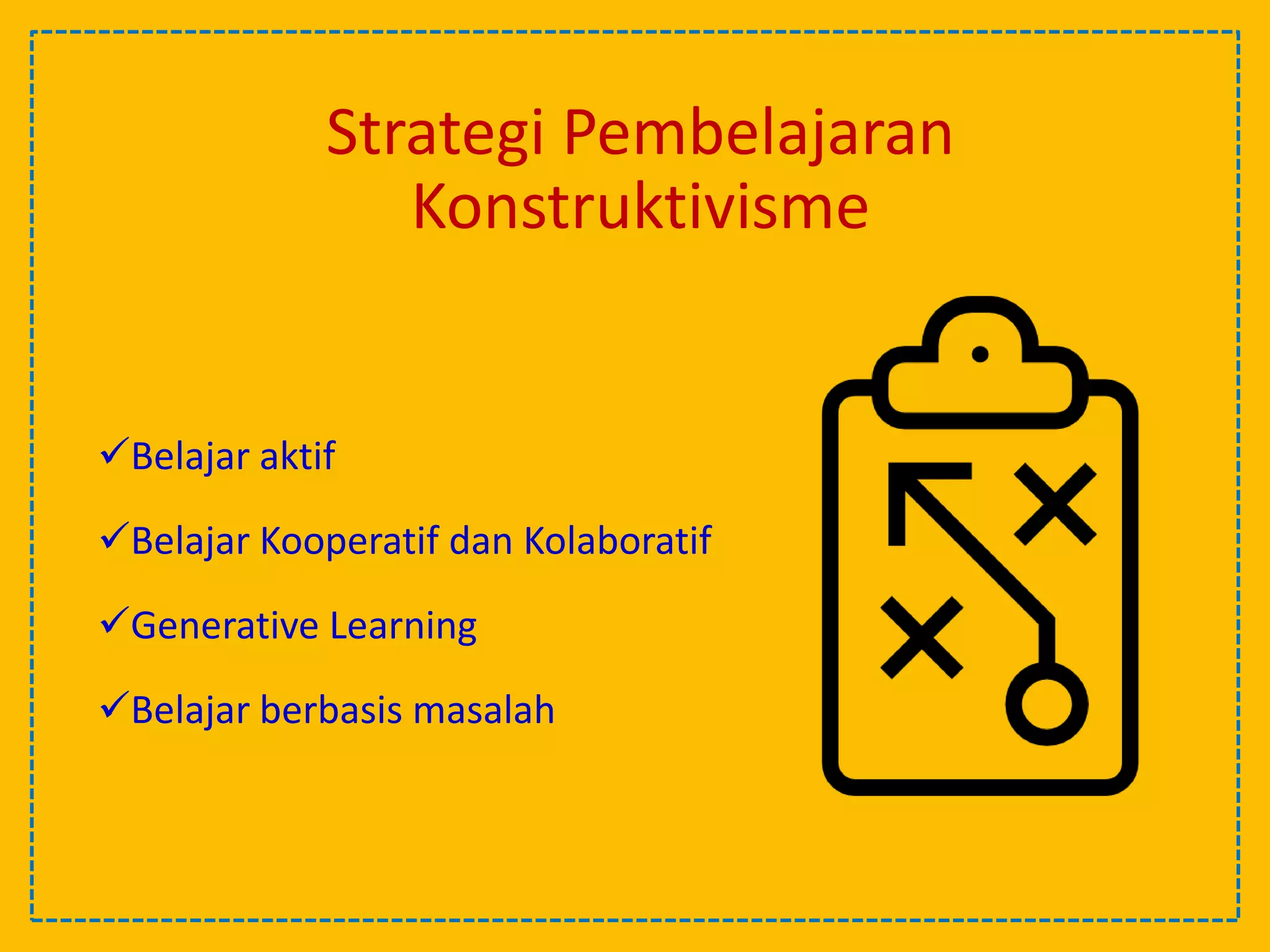 Strategi Pembelajaran Konstruktivisme

✓Belajar aktif

✓Belajar Kooperatif dan Kolaboratif

✓Generative Learning

✓Belajar berbasis masalah